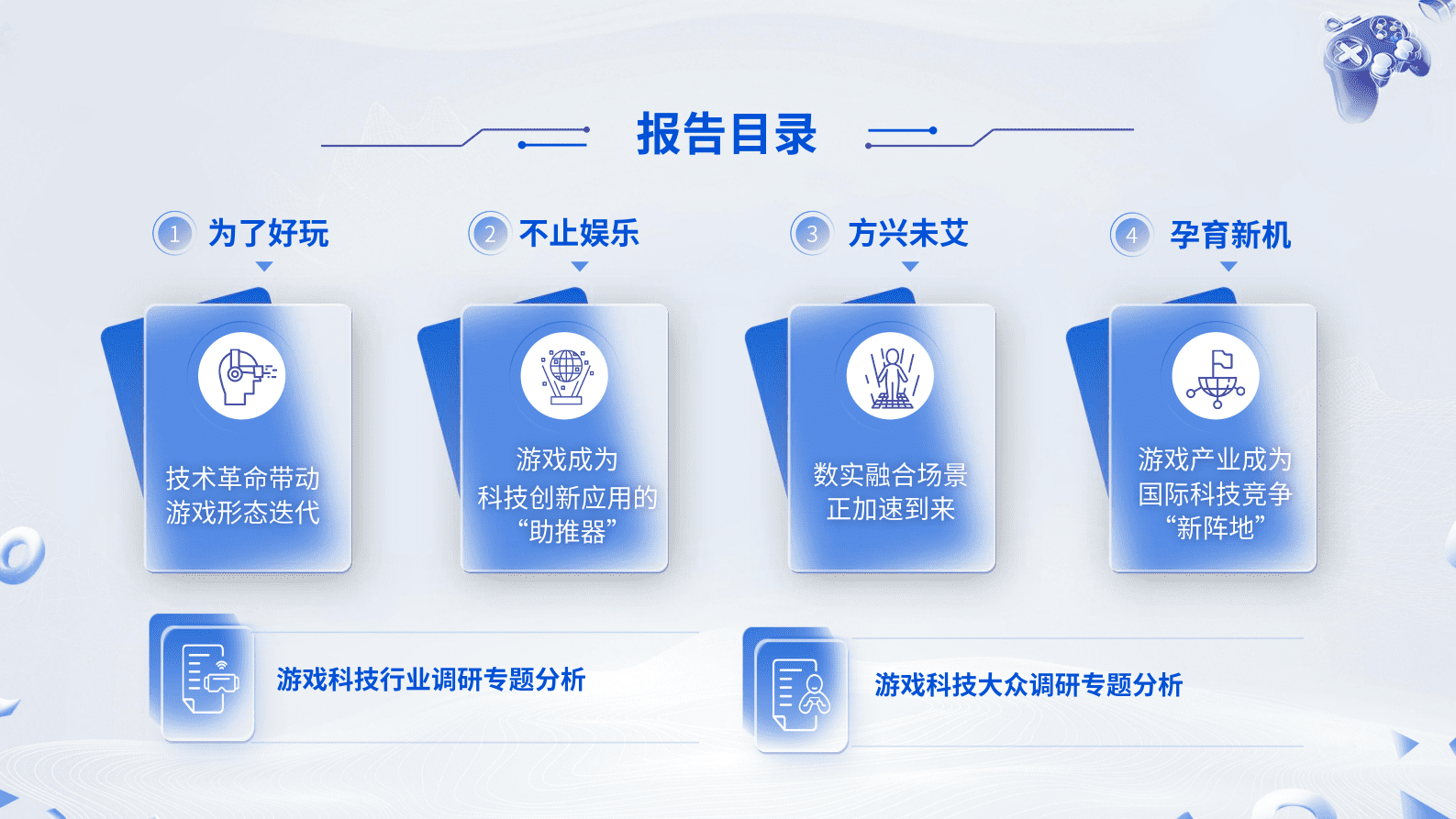 报告目录

1 为了好玩

技术革命带动游戏形态迭代

2 不止娱乐

游戏成为科技创新应用的“助推器”

3 方兴未艾

数实融合场景正加速到来

4 孕育新机

游戏产业成为国际科技竞争“新阵地”

游戏科技行业调研专题分析

游戏科技大众调研专题分析